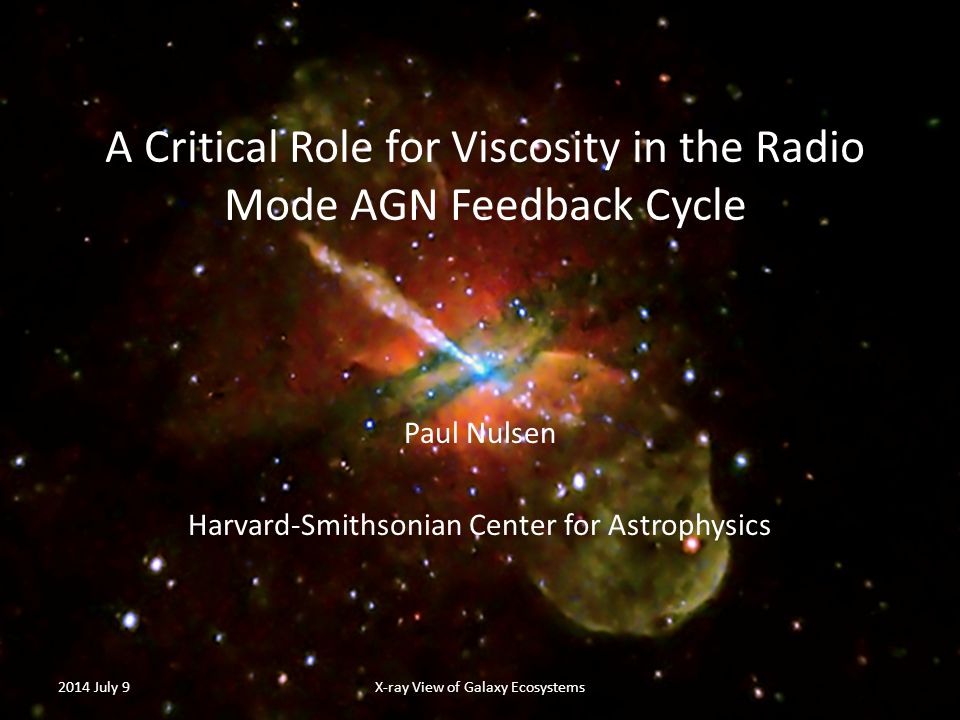 A Critical Role for Viscosity in the Radio Mode AGN Feedback Cycle

Paul Nulsen

Harvard-Smithsonian Center for Astrophysics

2014 July 9

X-ray View of Galaxy Ecosystems